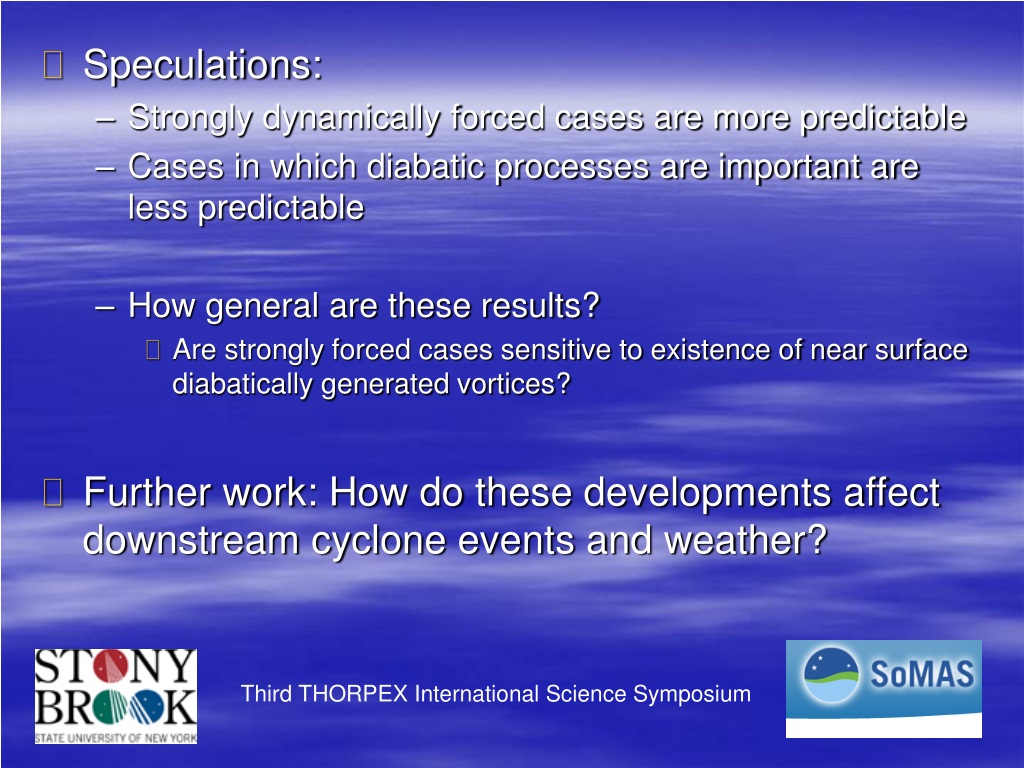 Speculations:

– Strongly dynamically forced cases are more predictable

– Cases in which diabatic processes are important are less predictable

– How general are these results?

Are strongly forced cases sensitive to existence of near surface diabatically generated vortices?

Further work: How do these developments affect downstream cyclone events and weather?

STONY BROOK
STATE UNIVERSITY OF NEW YORK

Third THORPEX International Science Symposium

SoMAS